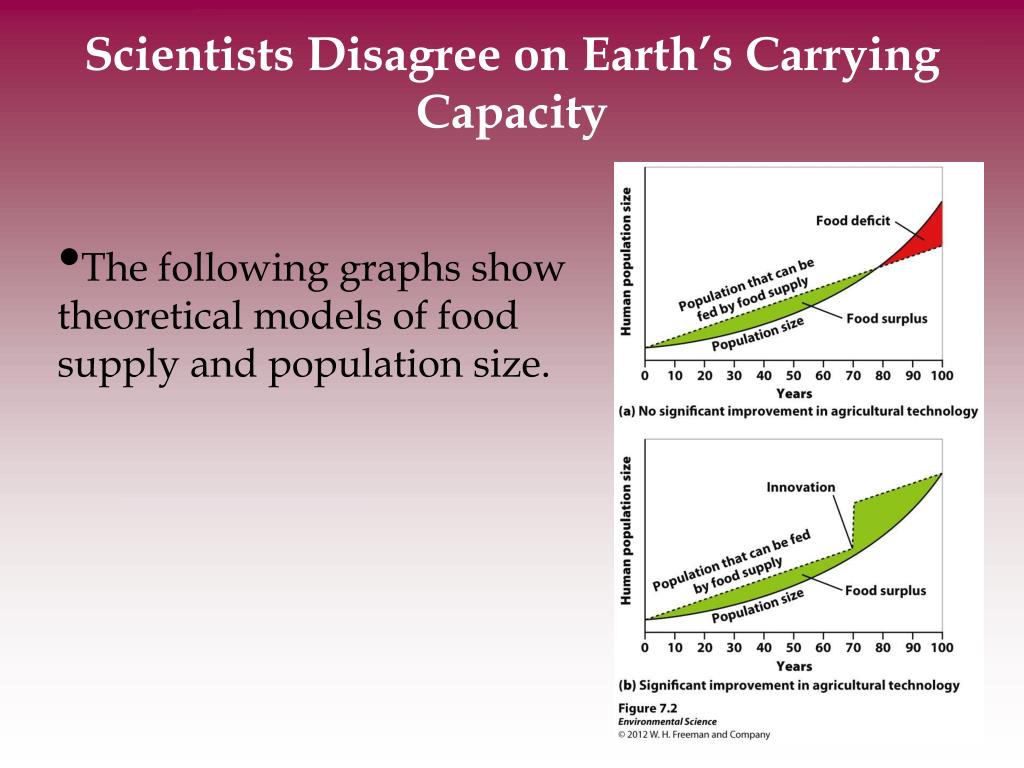 Scientists Disagree on Earth's Carrying Capacity

•The following graphs show theoretical models of food supply and population size.

Human population size
Food deficit
Population that can be fed by food supply
Food surplus
Population size
0 10 20 30 40 50 60 70 80 90 100
Years
(a) No significant improvement in agricultural technology

Human population size
Innovation
Population that can be fed by food supply
Food surplus
Population size
0 10 20 30 40 50 60 70 80 90 100
Years
(b) Significant improvement in agricultural technology

Figure 7.2
Environmental Science
© 2012 W. H. Freeman and Company